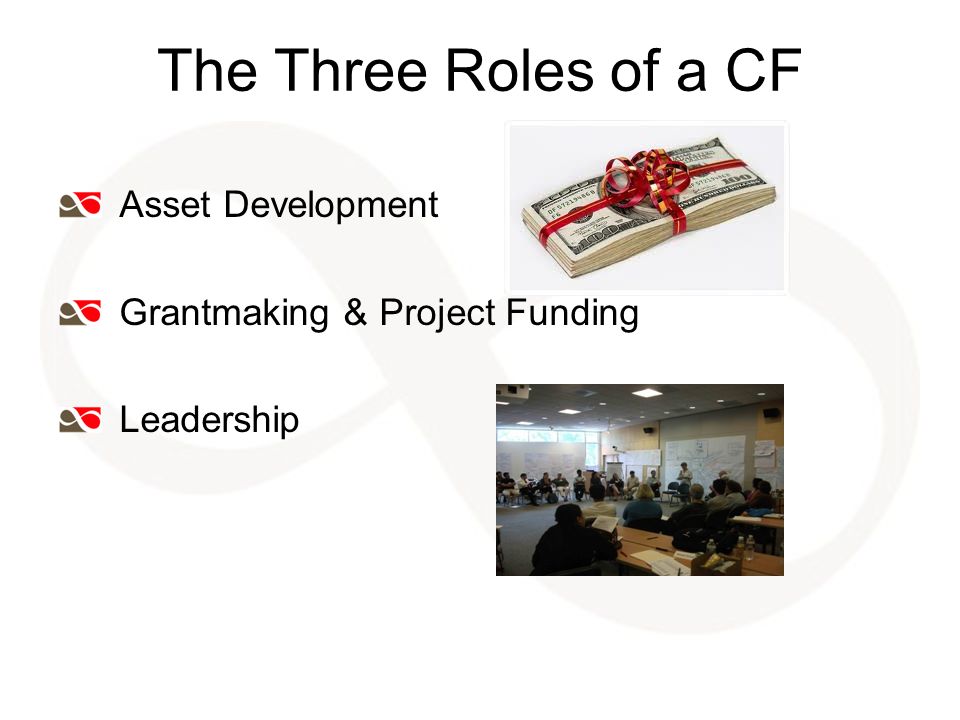 The Three Roles of a CF

Asset Development

Grantmaking & Project Funding

Leadership